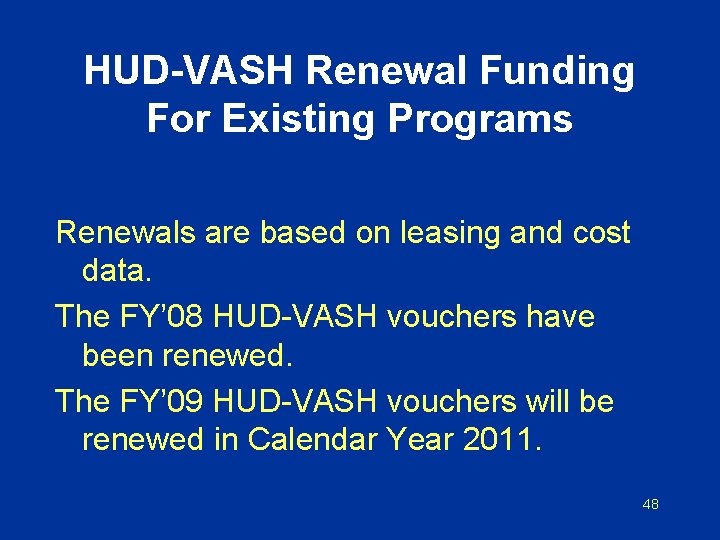 HUD-VASH Renewal Funding For Existing Programs

Renewals are based on leasing and cost data.

The FY’08 HUD-VASH vouchers have been renewed.

The FY’09 HUD-VASH vouchers will be renewed in Calendar Year 2011.

48